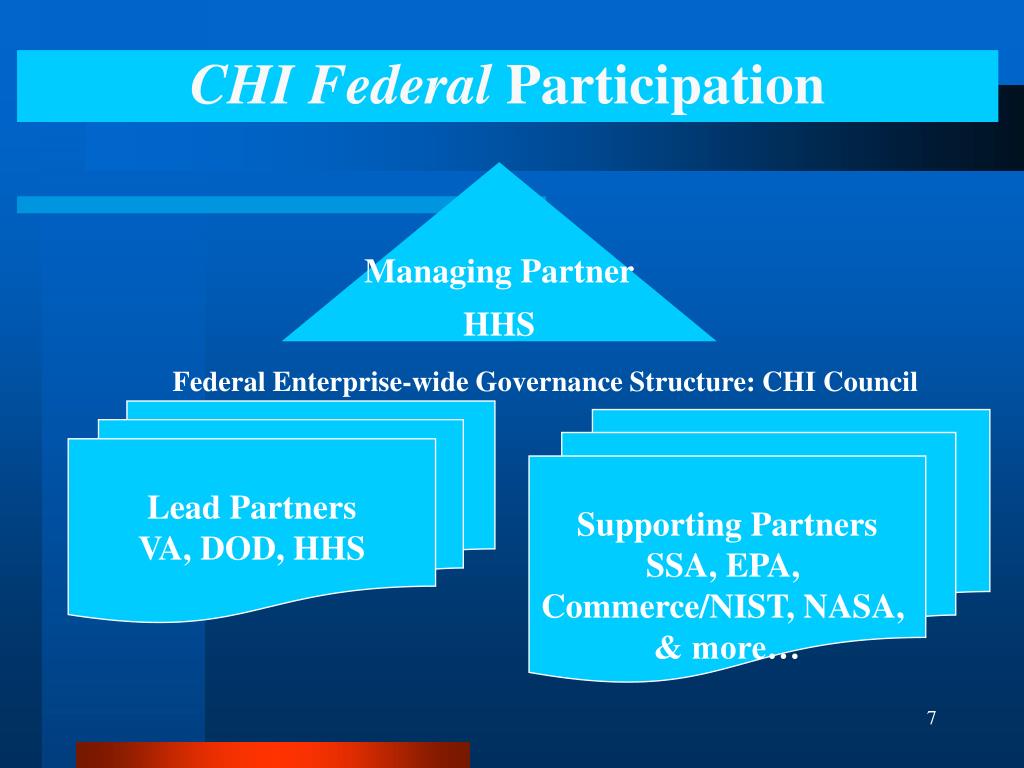 CHI Federal Participation

Managing Partner
HHS

Federal Enterprise-wide Governance Structure: CHI Council

Lead Partners
VA, DOD, HHS

Supporting Partners
SSA, EPA,
Commerce/NIST, NASA,
& more…

7